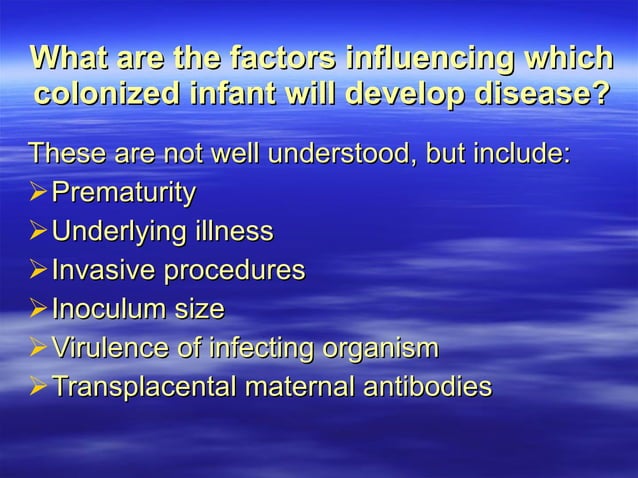 What are the factors influencing which colonized infant will develop disease?

These are not well understood, but include:
➢ Prematurity
➢ Underlying illness
➢ Invasive procedures
➢ Inoculum size
➢ Virulence of infecting organism
➢ Transplacental maternal antibodies